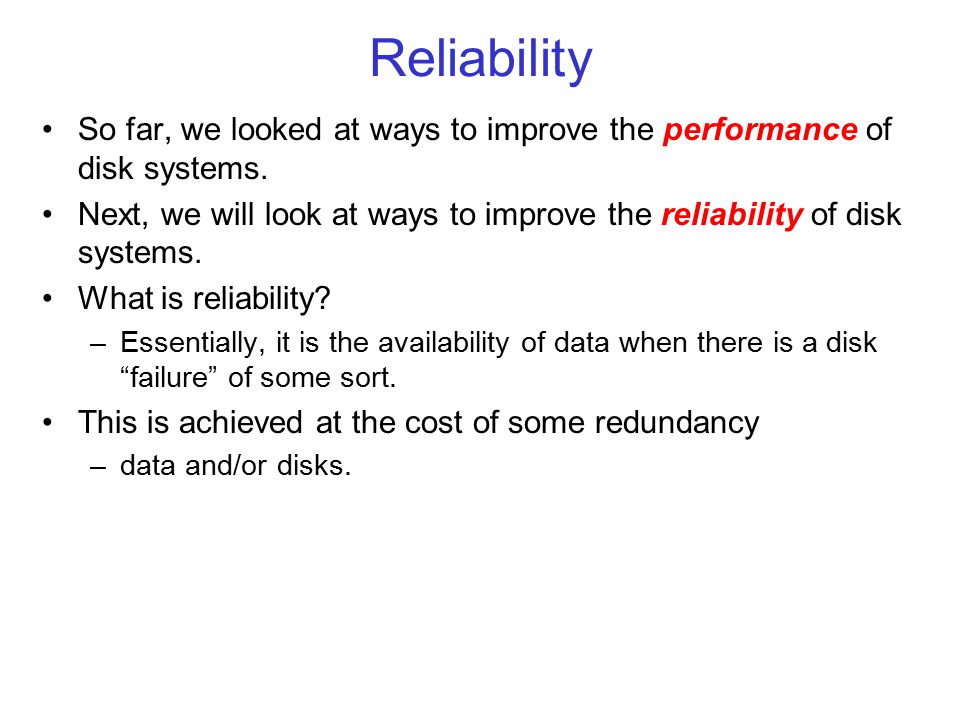 Reliability

• So far, we looked at ways to improve the performance of disk systems.
• Next, we will look at ways to improve the reliability of disk systems.
• What is reliability?
– Essentially, it is the availability of data when there is a disk “failure” of some sort.
• This is achieved at the cost of some redundancy
– data and/or disks.